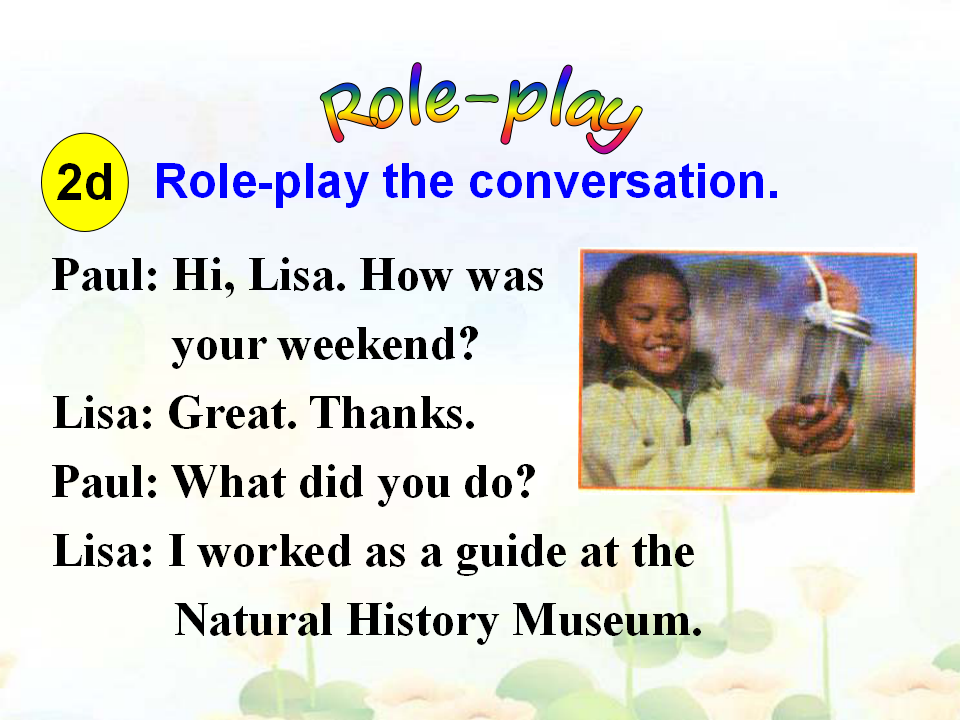 Role-play

2d Role-play the conversation.

Paul: Hi, Lisa. How was your weekend?
Lisa: Great. Thanks.
Paul: What did you do?
Lisa: I worked as a guide at the Natural History Museum.